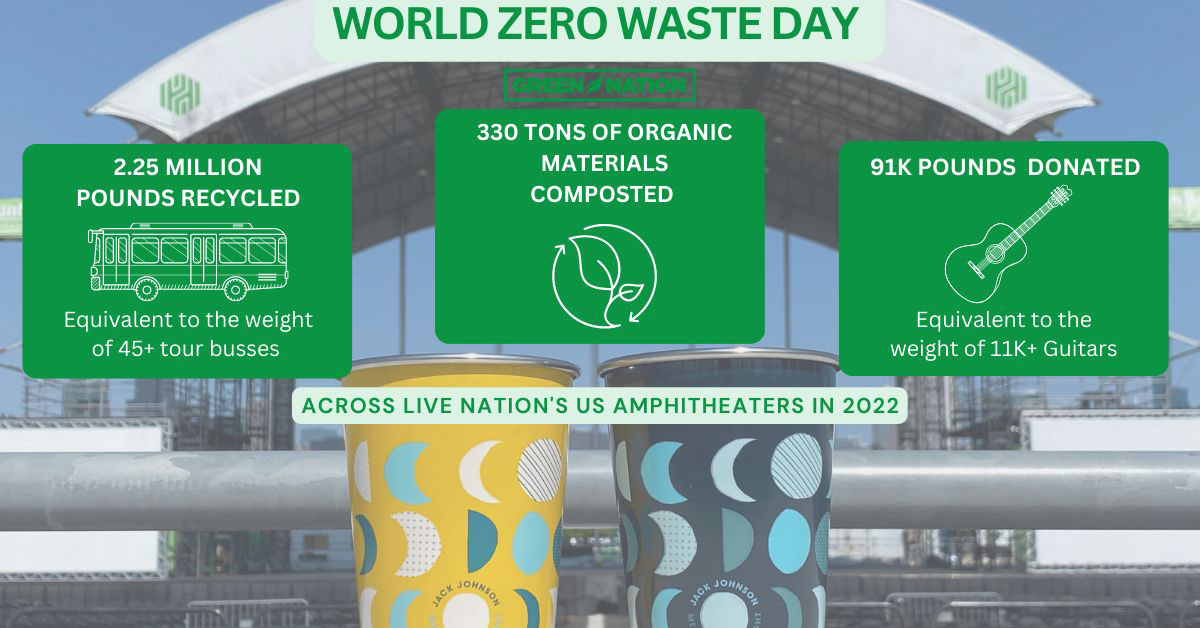 WORLD ZERO WASTE DAY

GREEN NATION

2.25 MILLION POUNDS RECYCLED

Equivalent to the weight of 45+ tour busses

330 TONS OF ORGANIC MATERIALS COMPOSTED

91K POUNDS DONATED

Equivalent to the weight of 11K+ Guitars

ACROSS LIVE NATION'S US AMPHITHEATERS IN 2022

JACK JOHNSON

JACK JOHNSON